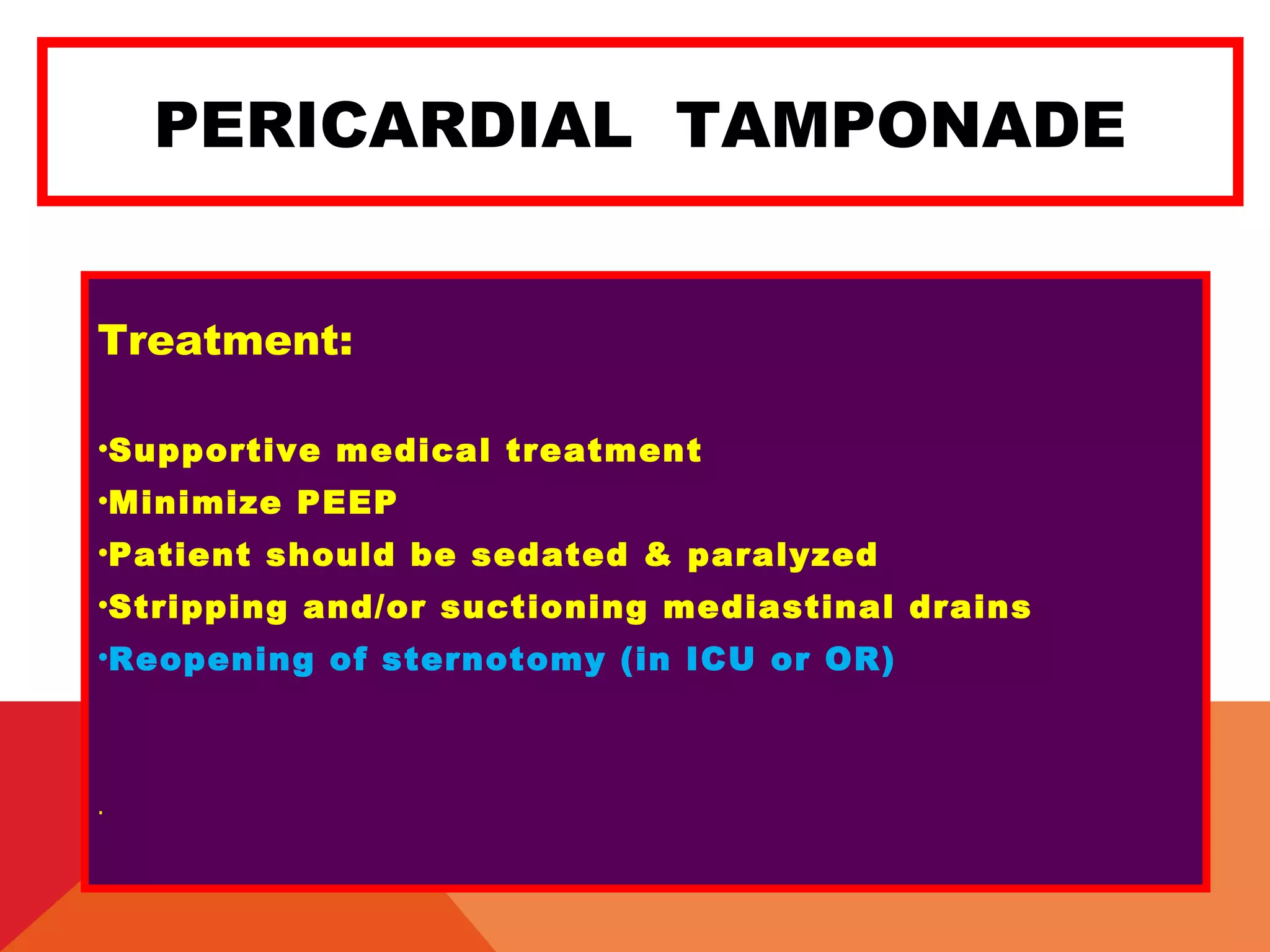 PERICARDIAL TAMPONADE

Treatment:

•Supportive medical treatment
•Minimize PEEP
•Patient should be sedated & paralyzed
•Stripping and/or suctioning mediastinal drains
•Reopening of sternotomy (in ICU or OR)

.